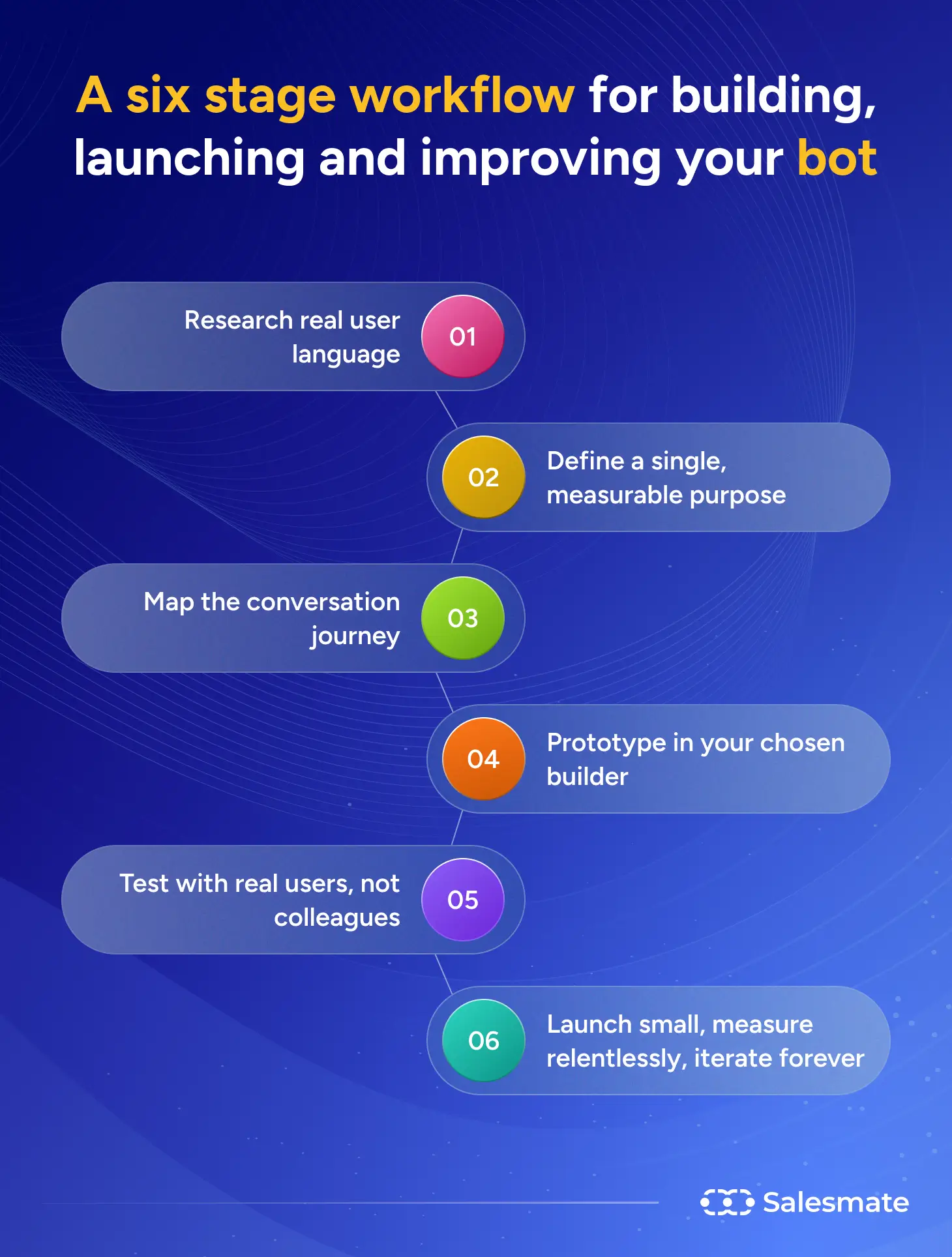 A six stage workflow for building, launching and improving your bot

Research real user language 01

02 Define a single, measurable purpose

Map the conversation journey 03

04 Prototype in your chosen builder

Test with real users, not colleagues 05

06 Launch small, measure relentlessly, iterate forever

Salesmate